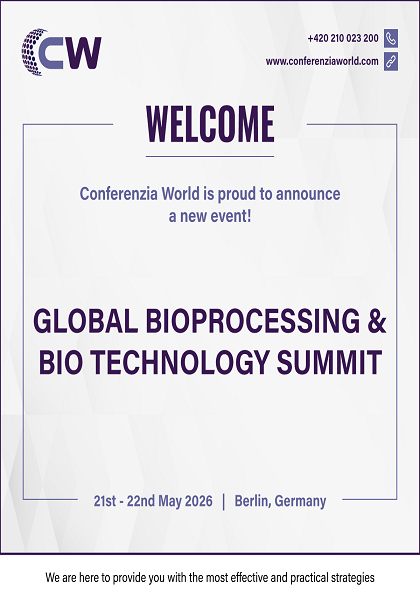 CW

+420 210 023 200

www.conferenziaworld.com

WELCOME

Conferenzia World is proud to announce a new event!

GLOBAL BIOPROCESSING & BIO TECHNOLOGY SUMMIT

21st - 22nd May 2026 | Berlin, Germany

We are here to provide you with the most effective and practical strategies